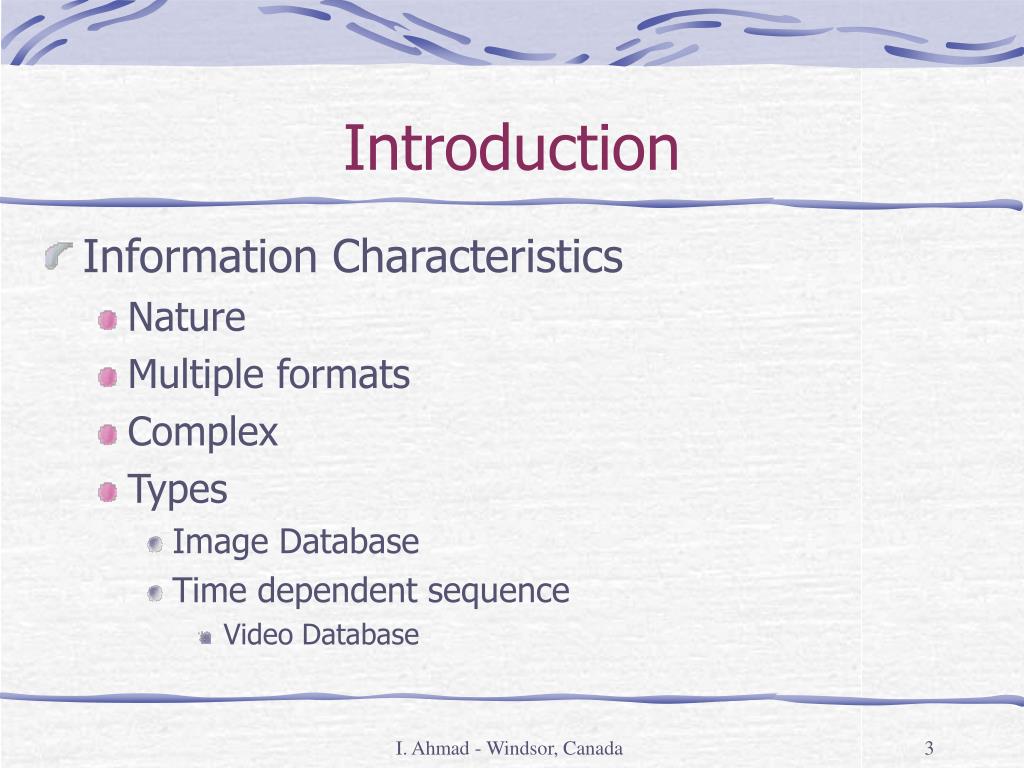 Introduction

Information Characteristics

Nature

Multiple formats

Complex

Types

Image Database

Time dependent sequence

Video Database

I. Ahmad - Windsor, Canada

3